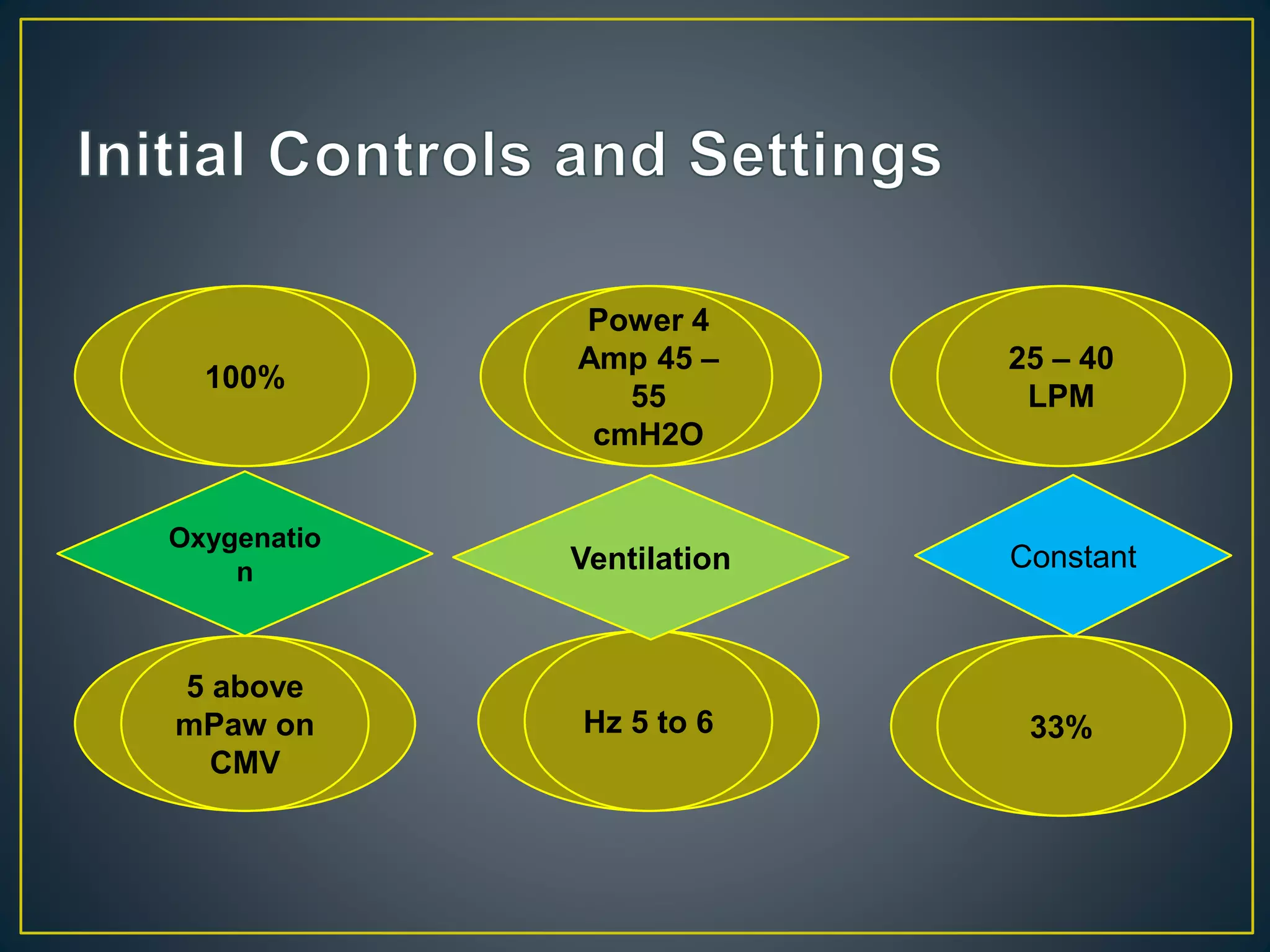 Initial Controls and Settings

100%

Oxygenation

5 above mPaw on CMV

Power 4 Amp 45 – 55 cmH2O

Ventilation

Hz 5 to 6

25 – 40 LPM

Constant

33%